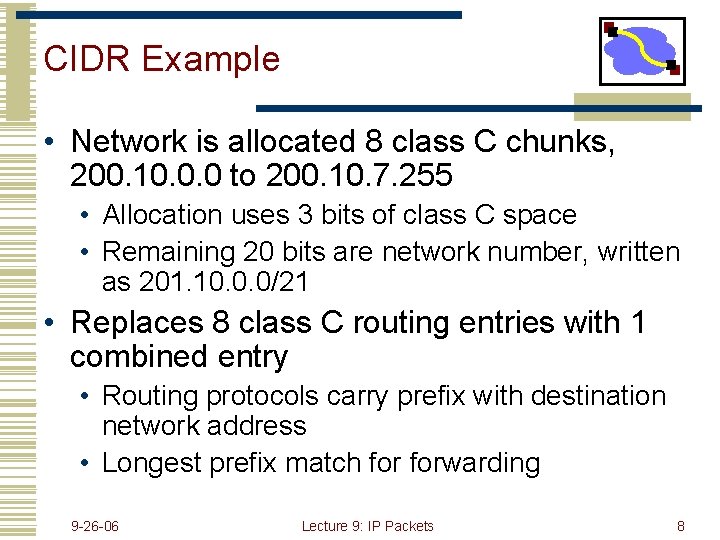 CIDR Example

• Network is allocated 8 class C chunks, 200.10.0.0 to 200.10.7.255

• Allocation uses 3 bits of class C space

• Remaining 20 bits are network number, written as 201.10.0.0/21

• Replaces 8 class C routing entries with 1 combined entry

• Routing protocols carry prefix with destination network address

• Longest prefix match for forwarding

9-26-06

Lecture 9: IP Packets

8